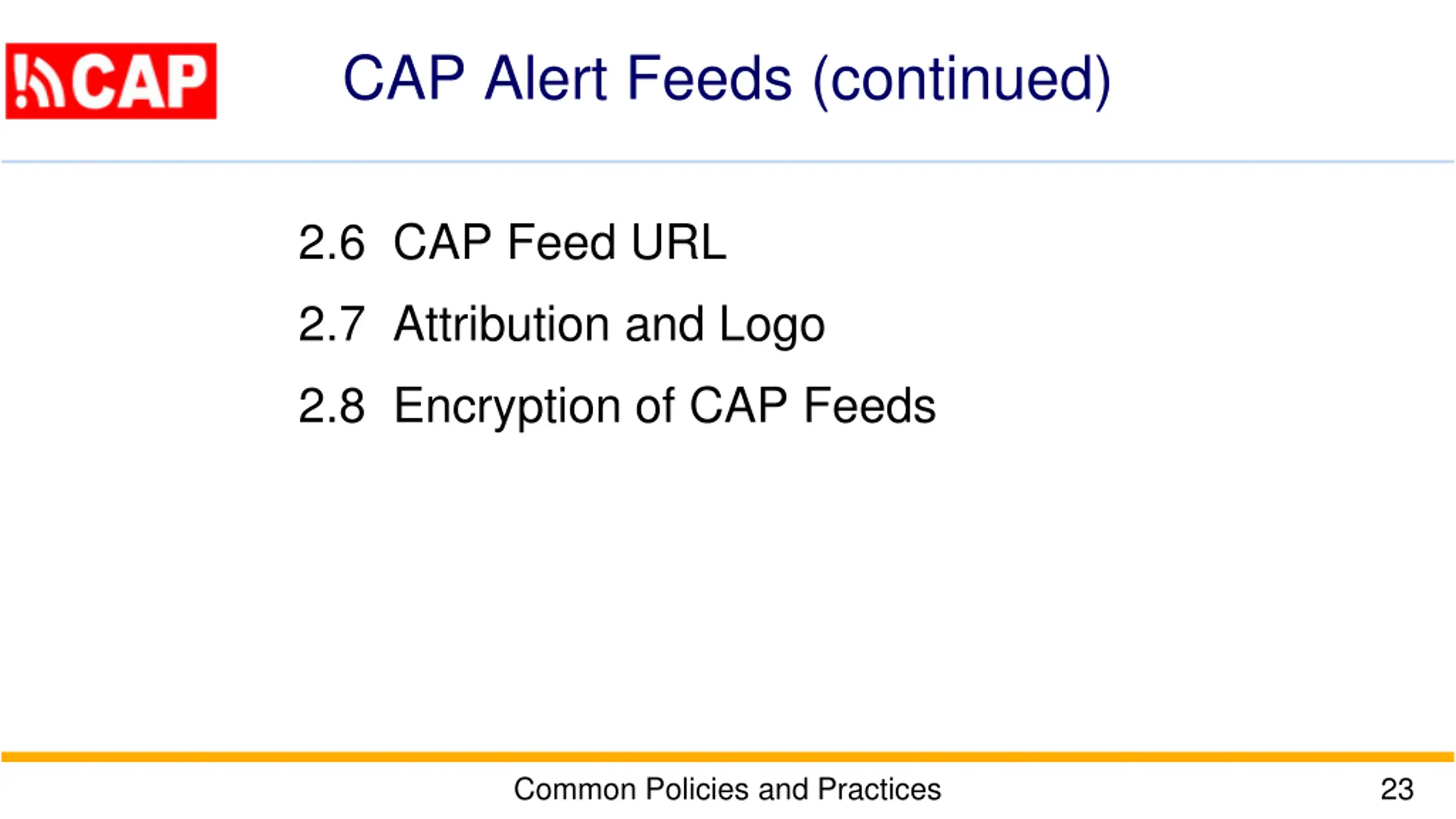 CAP

CAP Alert Feeds (continued)

2.6 CAP Feed URL

2.7 Attribution and Logo

2.8 Encryption of CAP Feeds

Common Policies and Practices

23